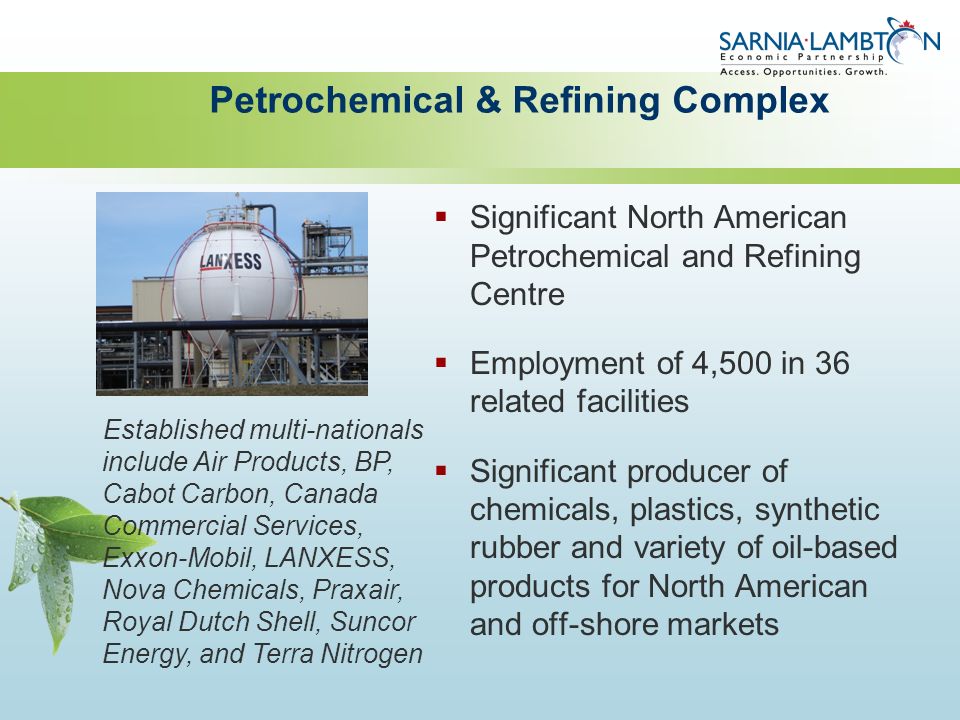 SARNIA·LAMBTON
Economic Partnership
Access. Opportunities. Growth.

Petrochemical & Refining Complex

LANXESS

Established multi-nationals include Air Products, BP, Cabot Carbon, Canada Commercial Services, Exxon-Mobil, LANXESS, Nova Chemicals, Praxair, Royal Dutch Shell, Suncor Energy, and Terra Nitrogen

▪ Significant North American Petrochemical and Refining Centre

▪ Employment of 4,500 in 36 related facilities

▪ Significant producer of chemicals, plastics, synthetic rubber and variety of oil-based products for North American and off-shore markets